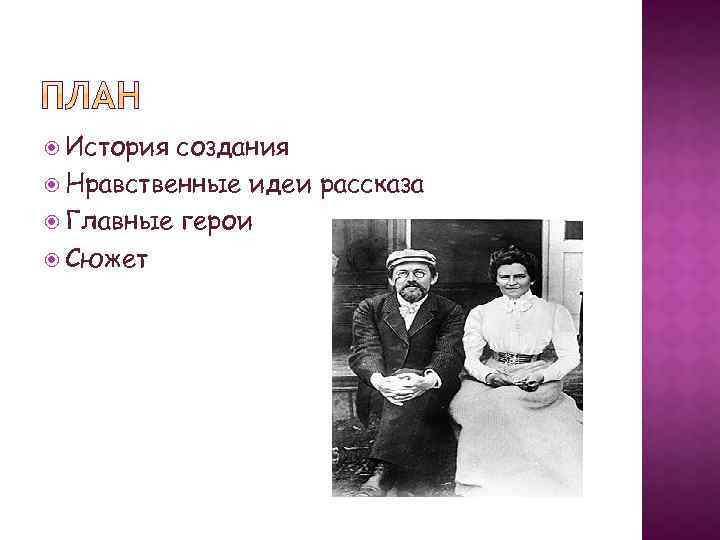 ПЛАН

История создания
Нравственные идеи рассказа
Главные герои
Сюжет